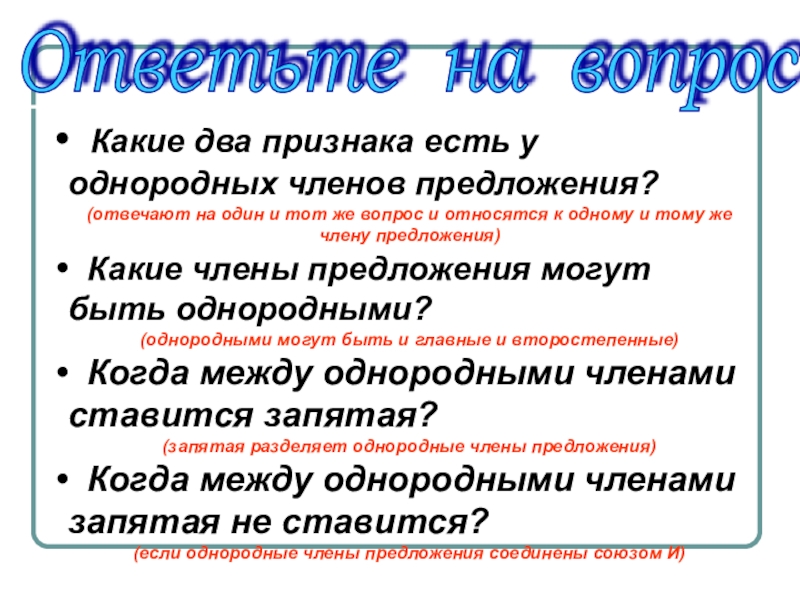 Ответьте на вопрос

• Какие два признака есть у однородных членов предложения?
(отвечают на один и тот же вопрос и относятся к одному и тому же члену предложения)

• Какие члены предложения могут быть однородными?
(однородными могут быть и главные и второстепенные)

• Когда между однородными членами ставится запятая?
(запятая разделяет однородные члены предложения)

• Когда между однородными членами запятая не ставится?
(если однородные члены предложения соединены союзом И)